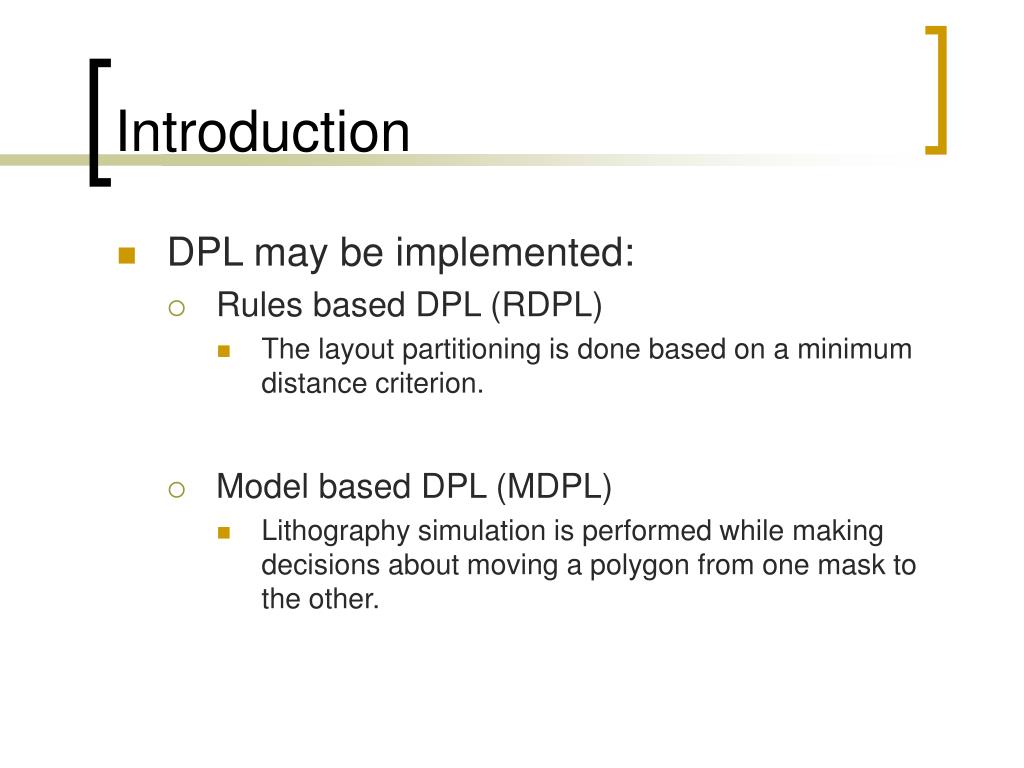 Introduction

DPL may be implemented:

Rules based DPL (RDPL)

The layout partitioning is done based on a minimum distance criterion.

Model based DPL (MDPL)

Lithography simulation is performed while making decisions about moving a polygon from one mask to the other.